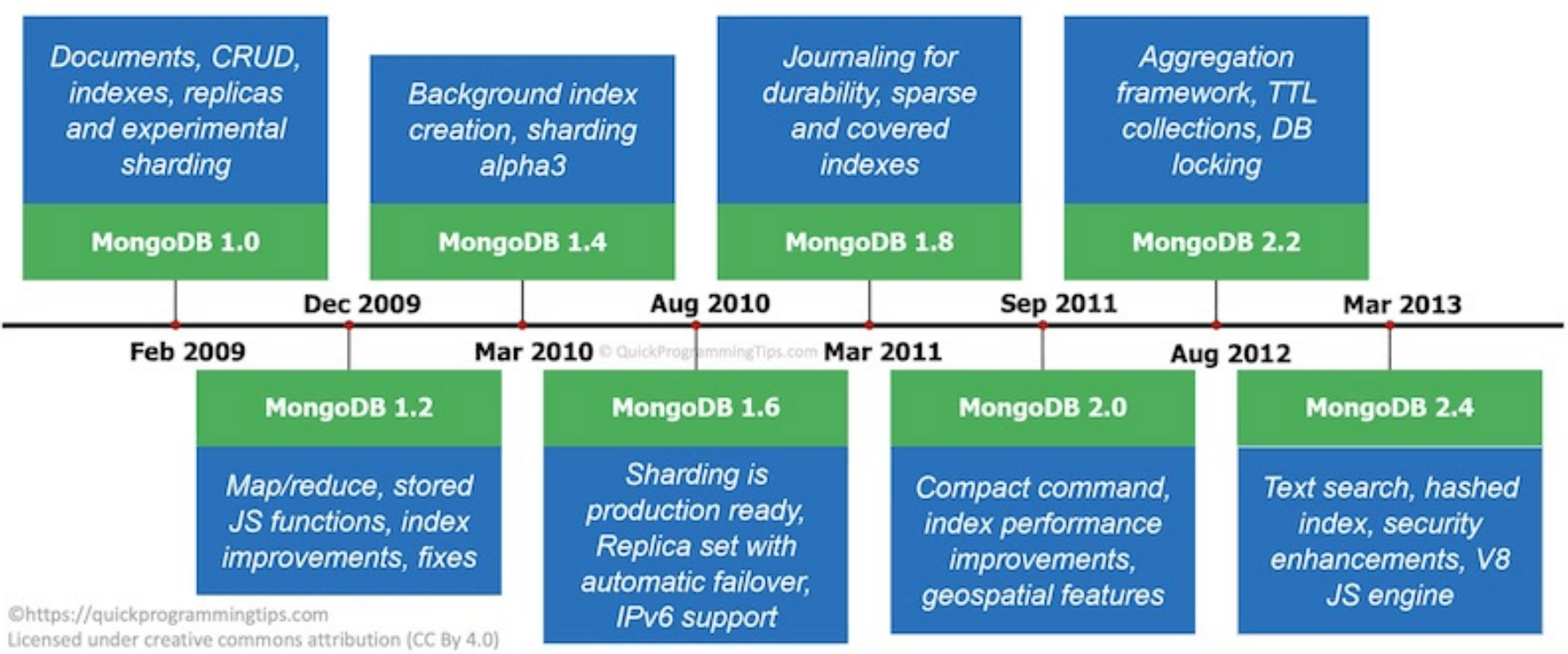 Documents, CRUD, indexes, replicas and experimental sharding

MongoDB 1.0

Background index creation, sharding alpha3

MongoDB 1.4

Journaling for durability, sparse and covered indexes

MongoDB 1.8

Aggregation framework, TTL collections, DB locking

MongoDB 2.2

Dec 2009

Aug 2010

Sep 2011

Mar 2013

Feb 2009

Mar 2010

© QuickProgrammingTips.com

Mar 2011

Aug 2012

MongoDB 1.2

Map/reduce, stored JS functions, index improvements, fixes

MongoDB 1.6

Sharding is production ready, Replica set with automatic failover, IPv6 support

MongoDB 2.0

Compact command, index performance improvements, geospatial features

MongoDB 2.4

Text search, hashed index, security enhancements, V8 JS engine

©https://quickprogrammingtips.com
Licensed under creative commons attribution (CC By 4.0)